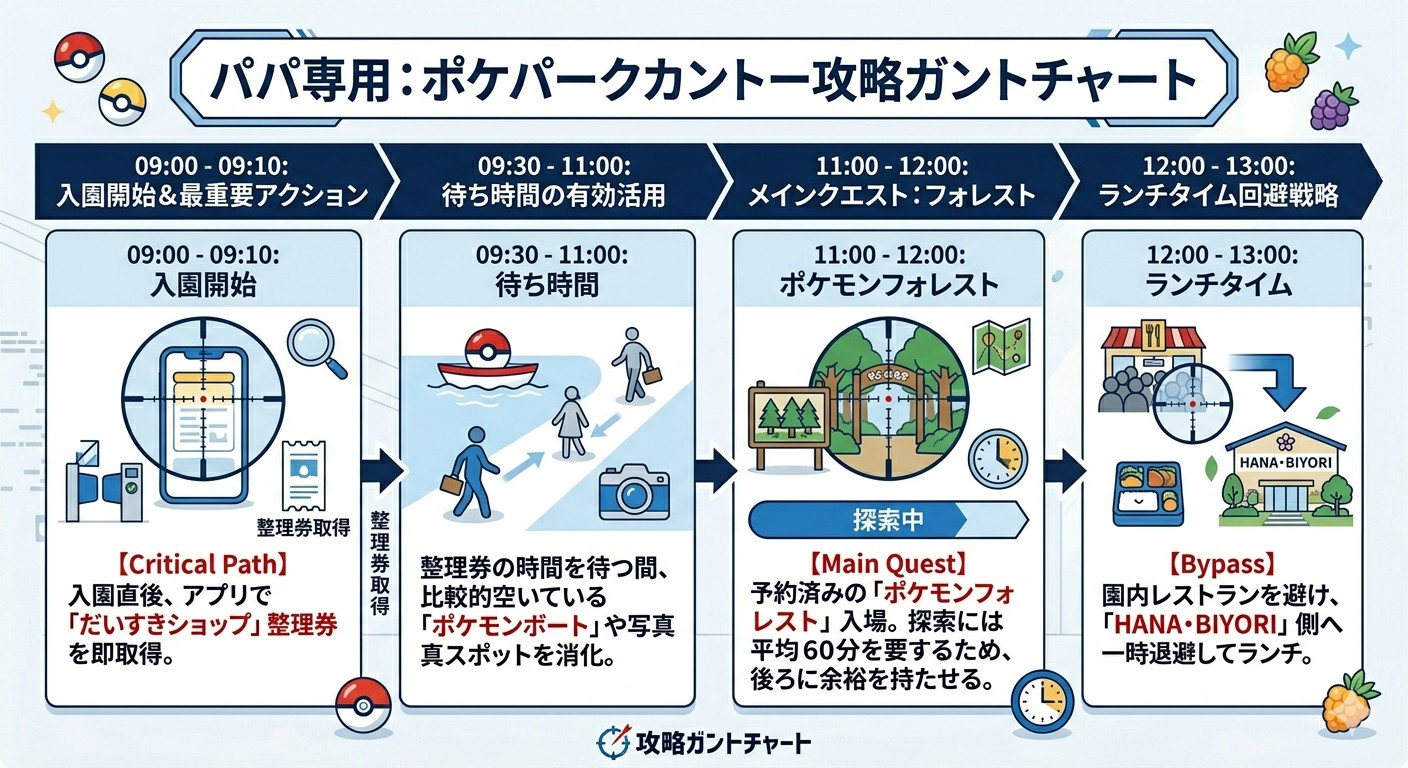 パパ専用：ポケパークカントー攻略ガントチャート

09:00 - 09:10:
入園開始＆最重要アクション

09:30 - 11:00:
待ち時間の有効活用

11:00 - 12:00:
メインクエスト：フォレスト

12:00 - 13:00:
ランチタイム回避戦略

09:00 - 09:10:
入園開始

整理券取得

【Critical Path】
入園直後、アプリで「だいすきショップ」整理券を即取得。

整理券取得

09:30 - 11:00:
待ち時間

整理券の時間を待つ間、比較的空いている「ポケモンボート」や写真真スポットを消化。

11:00 - 12:00:
ポケモンフォレスト

探索中

【Main Quest】
予約済みの「ポケモンフォレスト」入場。探索には平均60分を要するため、後ろに余裕を持たせる。

12:00 - 13:00:
ランチタイム

HANA・BIYORI

【Bypass】
園内レストランを避け、「HANA・BIYORI」側へ一時退避してランチ。

攻略ガントチャート